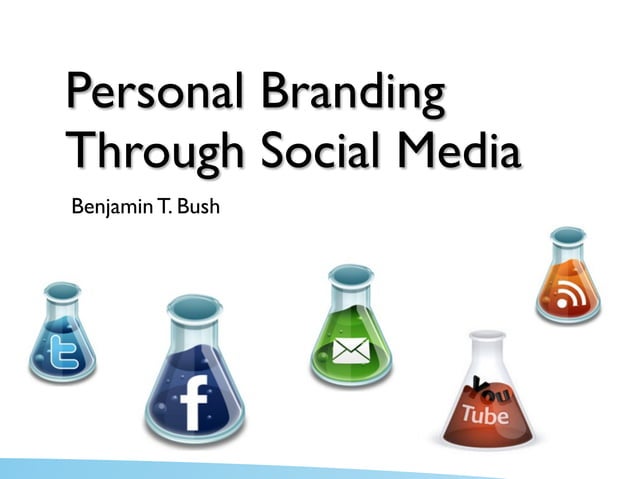 Personal Branding Through Social Media

Benjamin T. Bush

t

f

You Tube